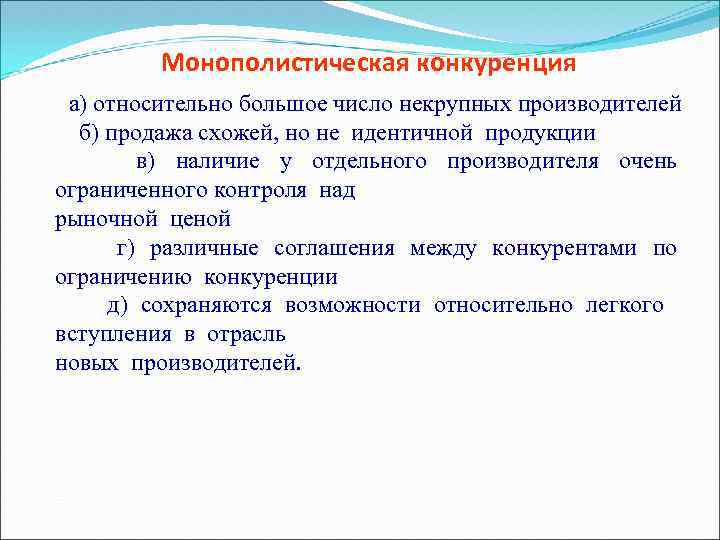 Монополистическая конкуренция

а) относительно большое число некрупных производителей

б) продажа схожей, но не идентичной продукции

в) наличие у отдельного производителя очень ограниченного контроля над рыночной ценой

г) различные соглашения между конкурентами по ограничению конкуренции

д) сохраняются возможности относительно легкого вступления в отрасль новых производителей.